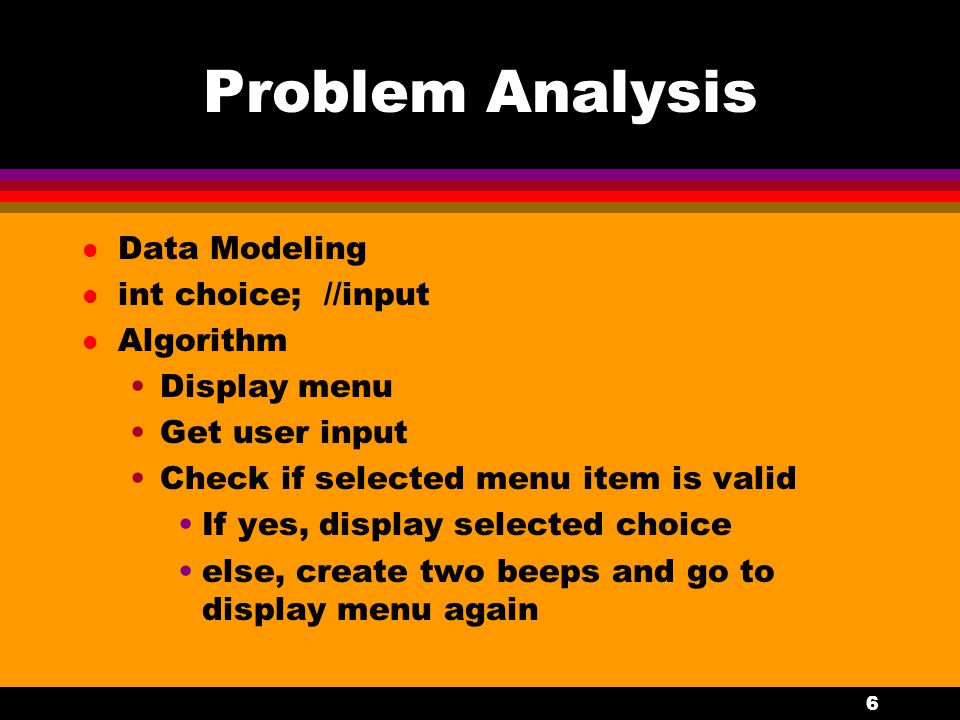 Problem Analysis

- Data Modeling
- int choice; //input
- Algorithm
  - Display menu
  - Get user input
  - Check if selected menu item is valid
    - If yes, display selected choice
    - else, create two beeps and go to display menu again

6